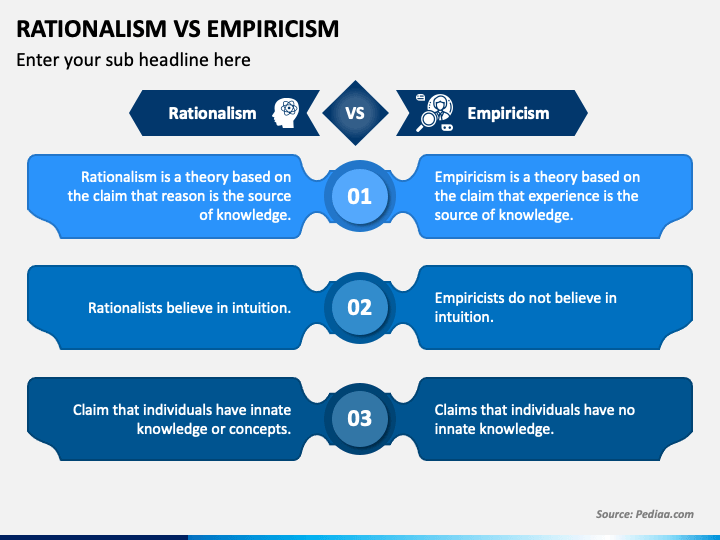 RATIONALISM VS EMPIRICISM

Enter your sub headline here

Rationalism

VS

Empiricism

Rationalism is a theory based on the claim that reason is the source of knowledge.

01

Empiricism is a theory based on the claim that experience is the source of knowledge.

Rationalists believe in intuition.

02

Empiricists do not believe in intuition.

Claim that individuals have innate knowledge or concepts.

03

Claims that individuals have no innate knowledge.

Source: Pediaa.com